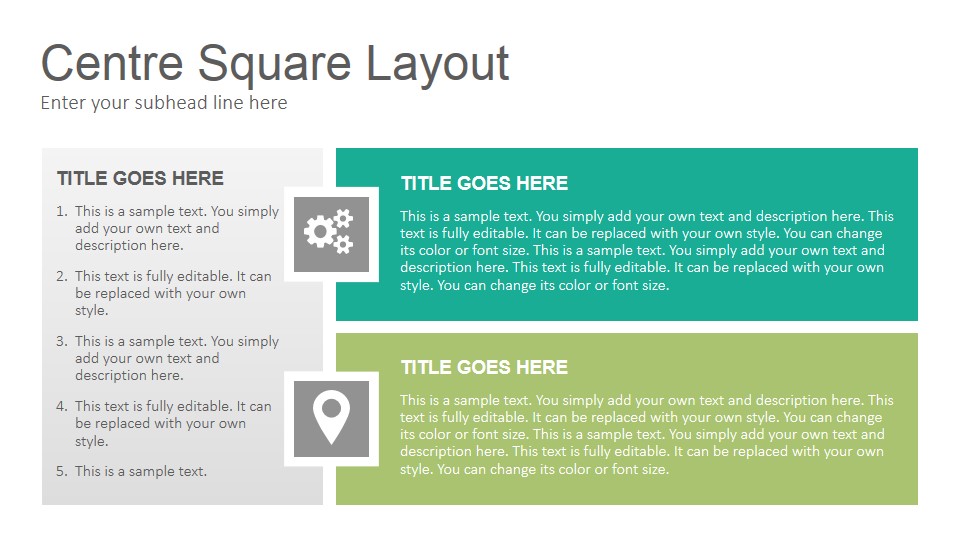 Centre Square Layout
Enter your subhead line here

TITLE GOES HERE

1. This is a sample text. You simply add your own text and description here.
2. This text is fully editable. It can be replaced with your own style.
3. This is a sample text. You simply add your own text and description here.
4. This text is fully editable. It can be replaced with your own style.
5. This is a sample text.

TITLE GOES HERE

This is a sample text. You simply add your own text and description here. This text is fully editable. It can be replaced with your own style. You can change its color or font size. This is a sample text. You simply add your own text and description here. This text is fully editable. It can be replaced with your own style. You can change its color or font size.

TITLE GOES HERE

This is a sample text. You simply add your own text and description here. This text is fully editable. It can be replaced with your own style. You can change its color or font size. This is a sample text. You simply add your own text and description here. This text is fully editable. It can be replaced with your own style. You can change its color or font size.